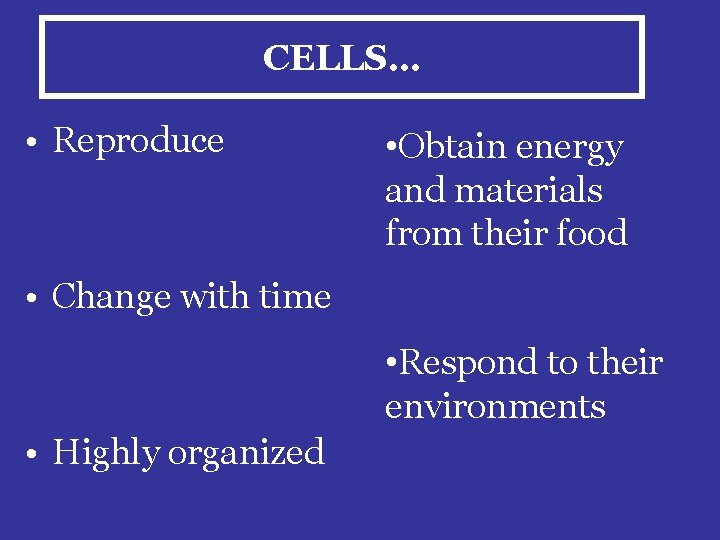 CELLS…

• Reproduce

• Change with time

• Highly organized

•Obtain energy and materials from their food

•Respond to their environments